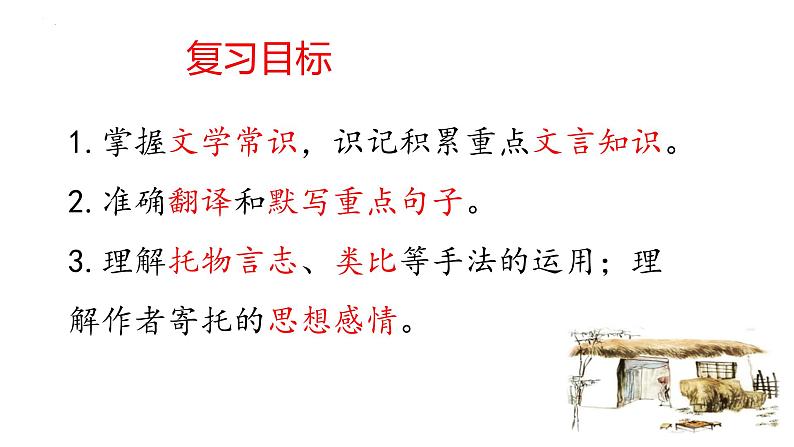 复习目标

1. 掌握文学常识，识记积累重点文言知识。

2. 准确翻译和默写重点句子。

3. 理解托物言志、类比等手法的运用；理解作者寄托的思想感情。